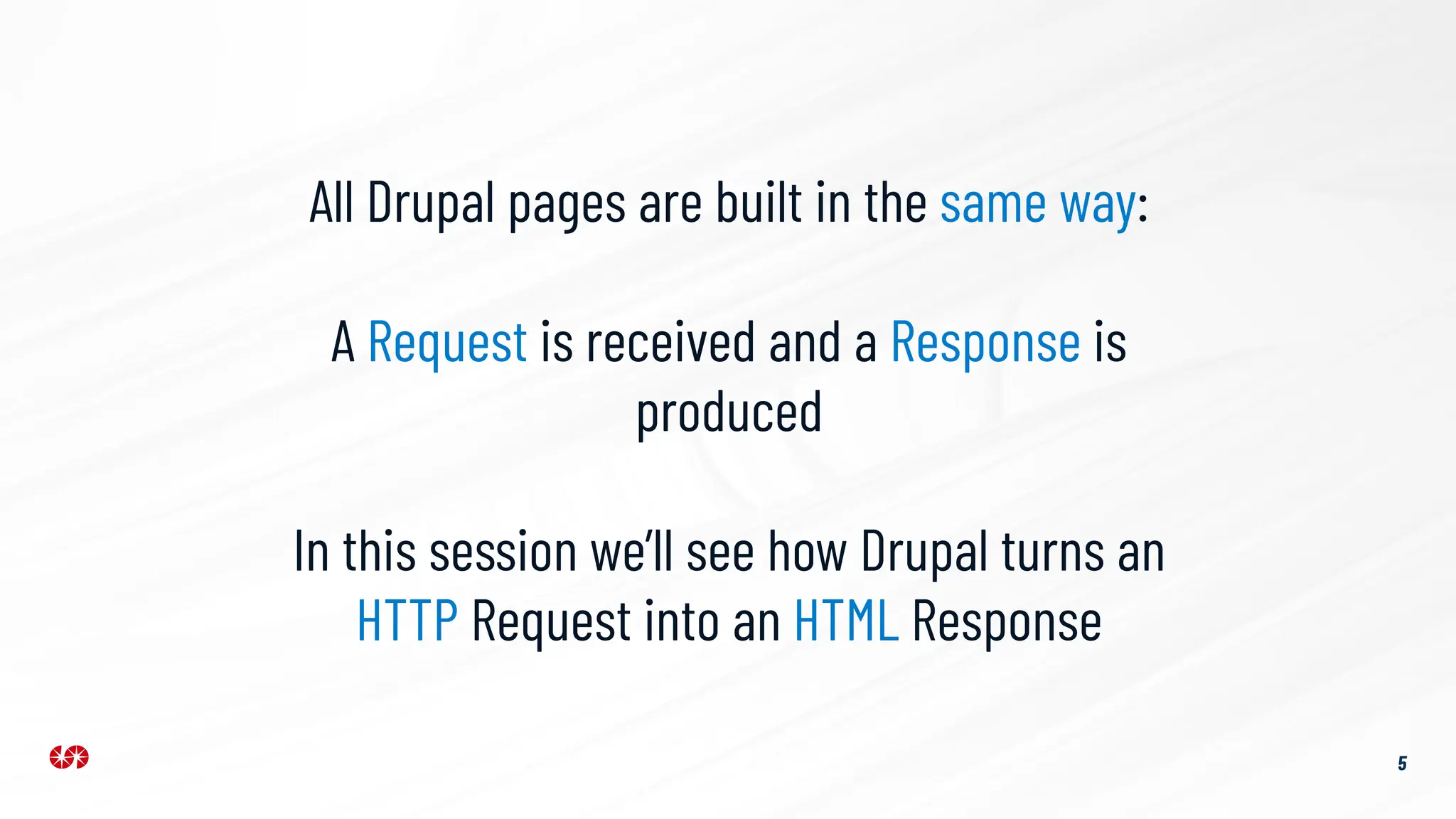 All Drupal pages are built in the same way:

A Request is received and a Response is produced

In this session we'll see how Drupal turns an HTTP Request into an HTML Response

5